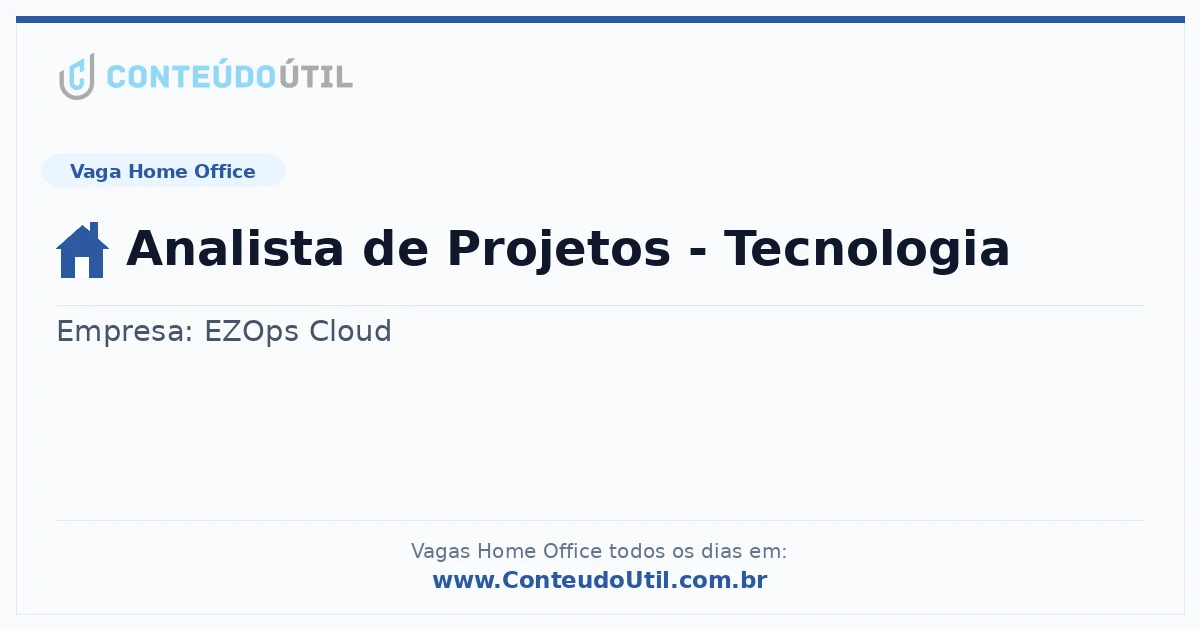 CONTEÚDOÚTIL

Vaga Home Office

Analista de Projetos - Tecnologia

Empresa: EZOps Cloud

Vagas Home Office todos os dias em:
www.ConteudoUtil.com.br